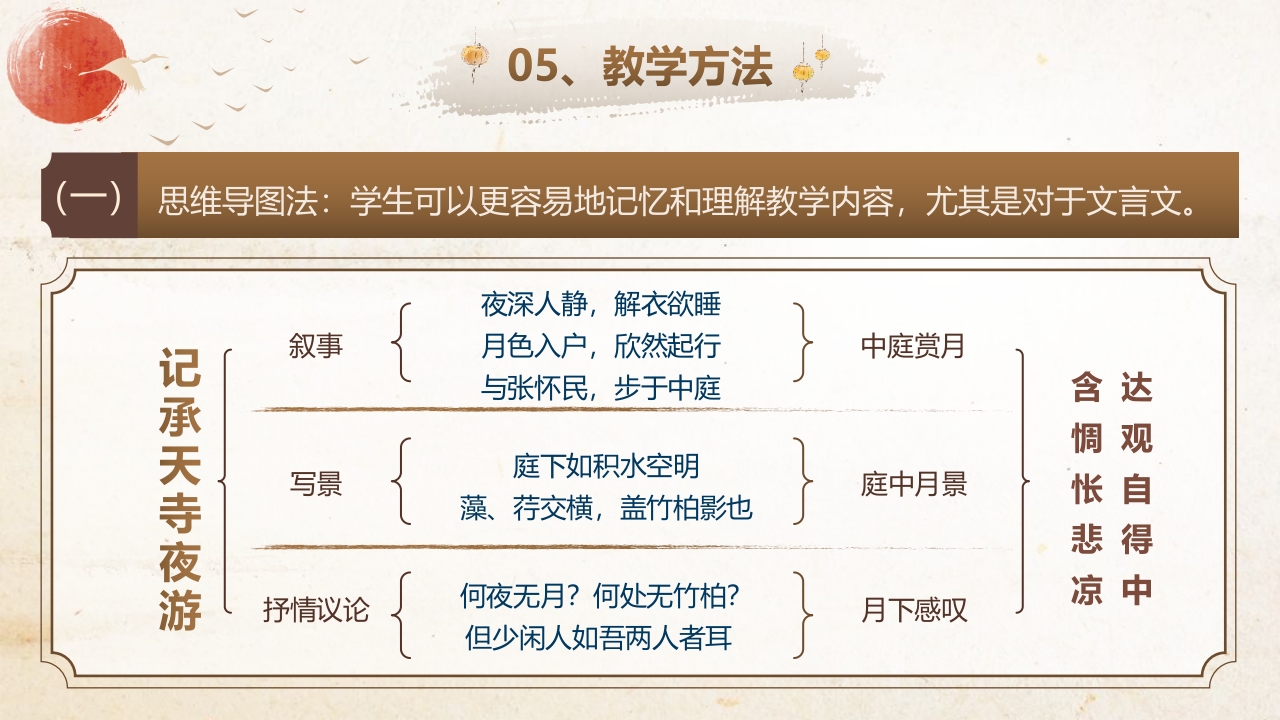 05、教学方法

（一） 思维导图法：学生可以更容易地记忆和理解教学内容，尤其是对于文言文。

记承天寺夜游

叙事
夜深人静，解衣欲睡
月色入户，欣然起行
与张怀民，步于中庭
中庭赏月

写景
庭下如积水空明
藻、荇交横，盖竹柏影也
庭中月景

抒情议论
何夜无月？何处无竹柏？
但少闲人如吾两人者耳
月下感叹

达观自得中
含惆怅悲凉